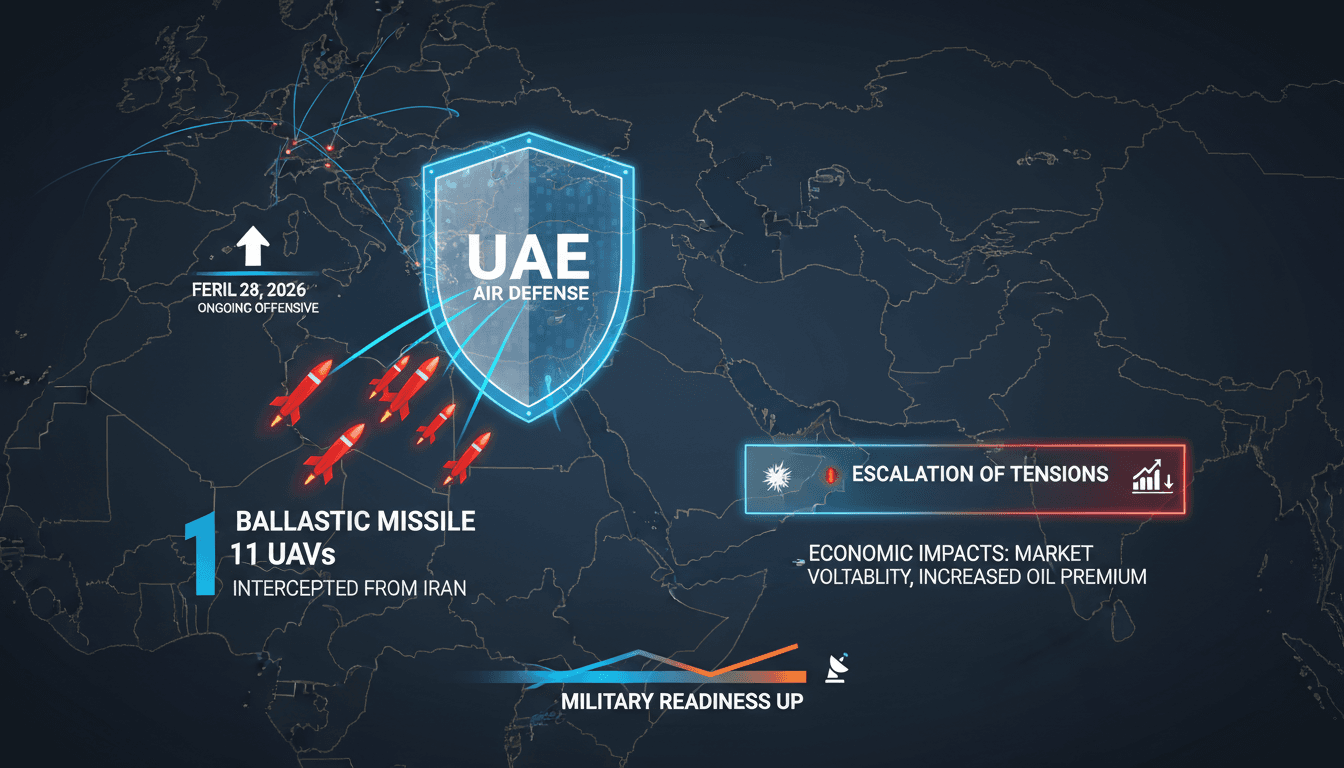 FERIL 28, 2026
ONGOING OFFENSIVE

UAE
AIR DEFENSE

1 BALLASTIC MISSILE
11 UAVs
INTERCEPTED FROM IRAN

ESCALATION OF TENSIONS

ECONOMIC IMPACTS: MARKET VOLTABLITY, INCREASED OIL PREMIUM

MILITARY READINESS UP